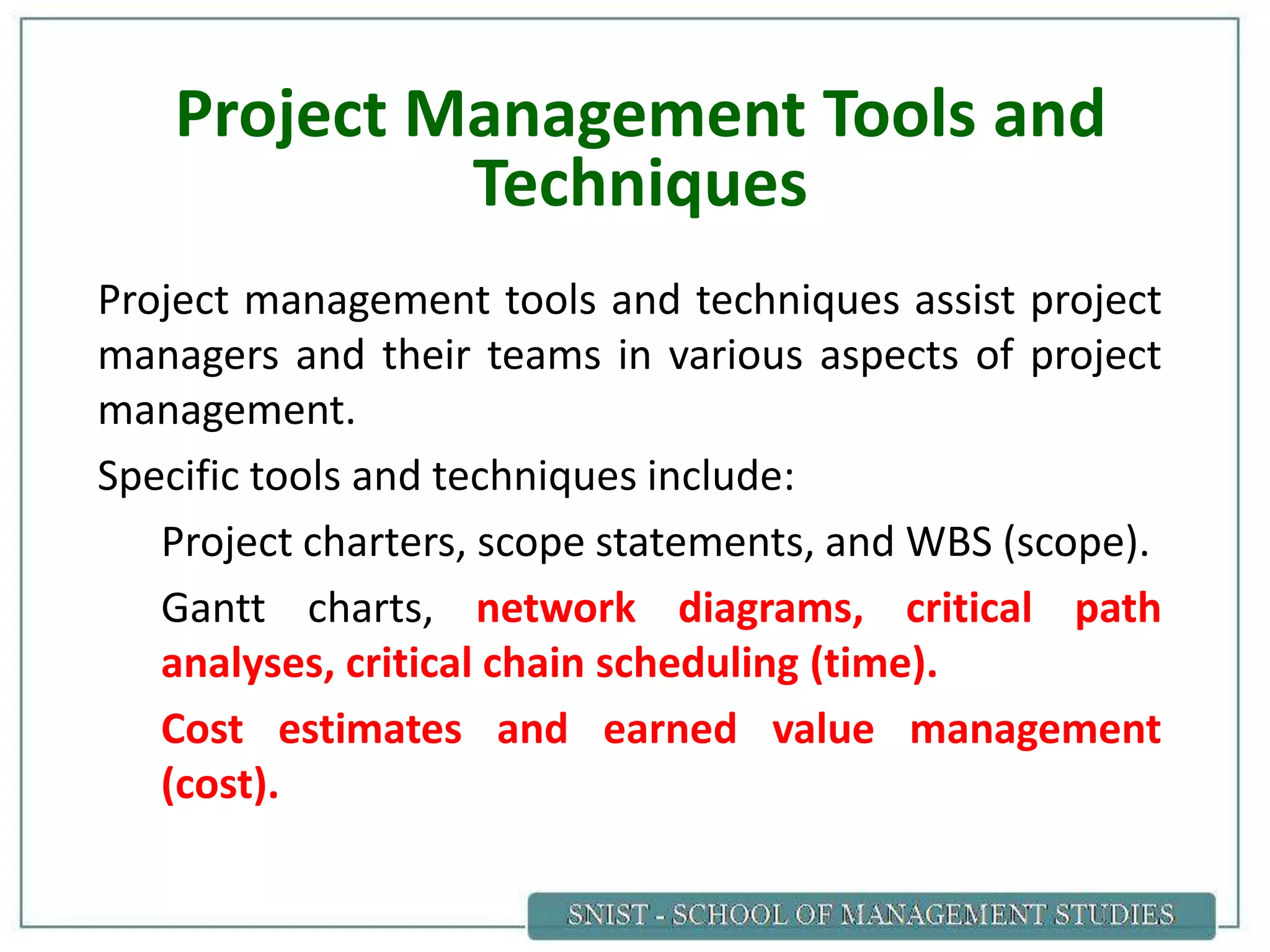 Project Management Tools and Techniques

Project management tools and techniques assist project managers and their teams in various aspects of project management.

Specific tools and techniques include:

Project charters, scope statements, and WBS (scope).

Gantt charts, network diagrams, critical path analyses, critical chain scheduling (time).

Cost estimates and earned value management (cost).

SNIST - SCHOOL OF MANAGEMENT STUDIES